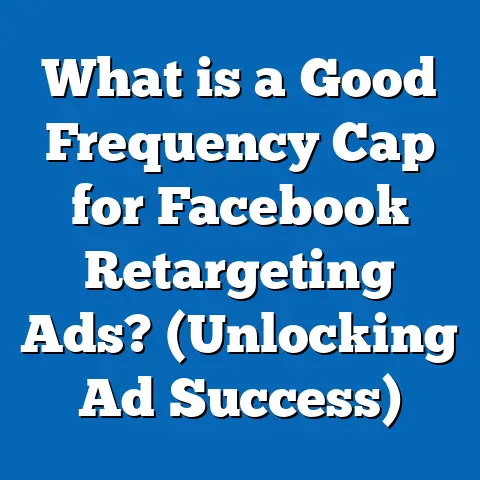 What is a Good Frequency Cap for Facebook Retargeting Ads? (Unlocking Ad Success)